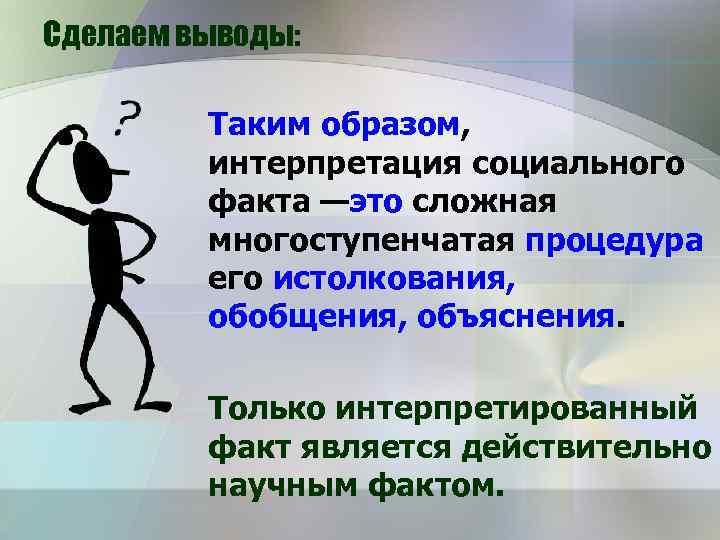 Сделаем выводы:

?

Таким образом, интерпретация социального факта —это сложная многоступенчатая процедура его истолкования, обобщения, объяснения.

Только интерпретированный факт является действительно научным фактом.